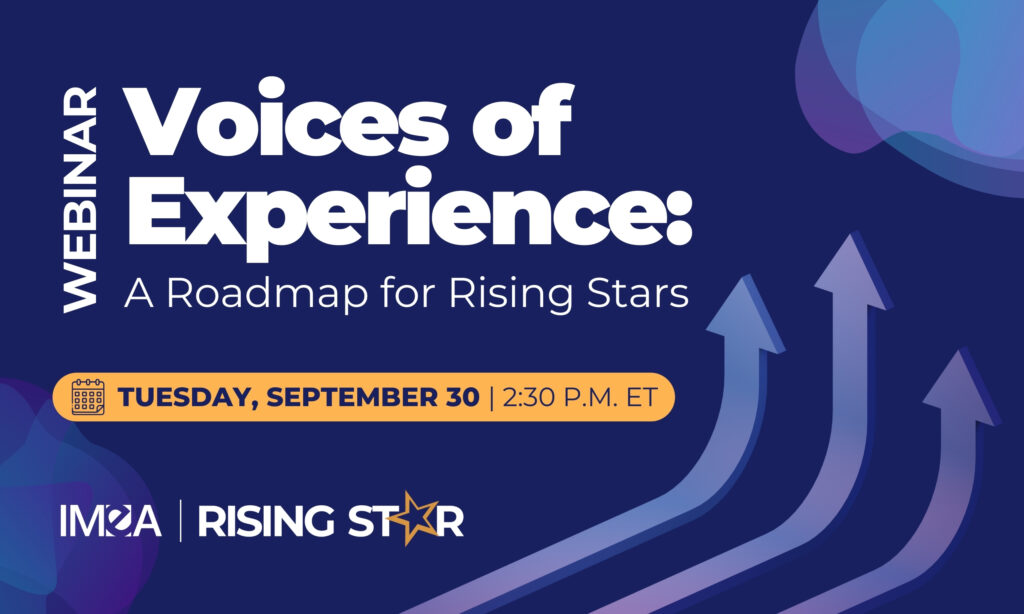 WEBINAR

Voices of Experience:

A Roadmap for Rising Stars

TUESDAY, SEPTEMBER 30 | 2:30 P.M. ET

IMEA | RISING STAR